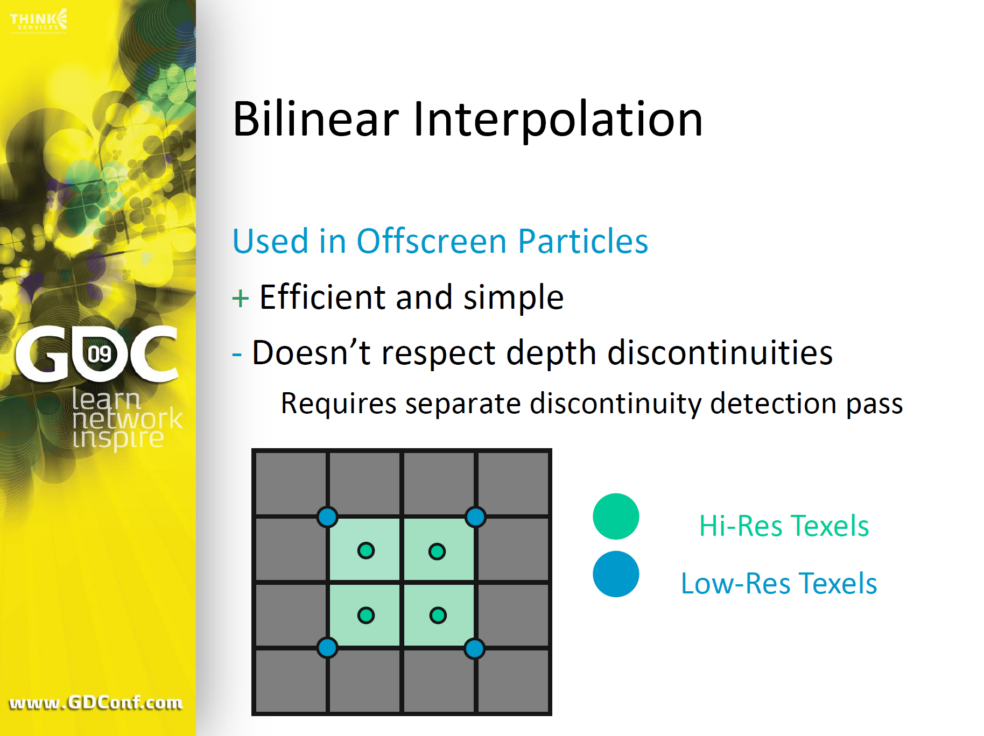 THINK SERVICES

GDC 09
learn
network
inspire

www.GDConf.com

Bilinear Interpolation

Used in Offscreen Particles

+ Efficient and simple

- Doesn't respect depth discontinuities

Requires separate discontinuity detection pass

Hi-Res Texels

Low-Res Texels